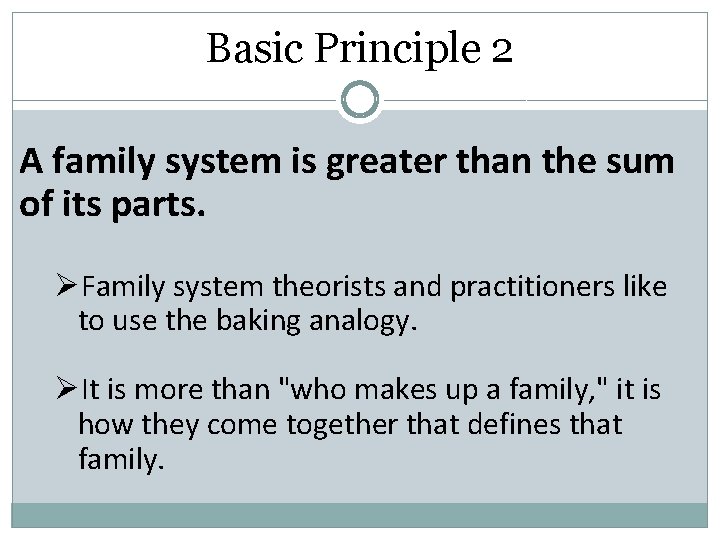 Basic Principle 2

A family system is greater than the sum of its parts.

➢Family system theorists and practitioners like to use the baking analogy.

➢It is more than "who makes up a family," it is how they come together that defines that family.